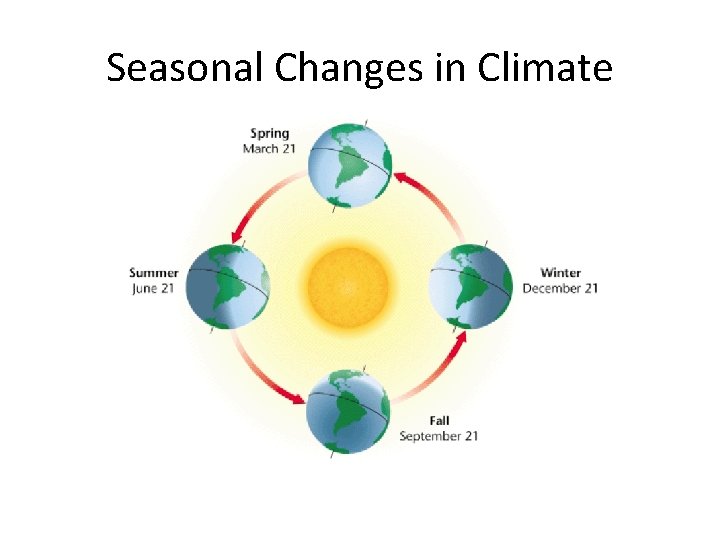 Seasonal Changes in Climate

Spring
March 21

Summer
June 21

Winter
December 21

Fall
September 21